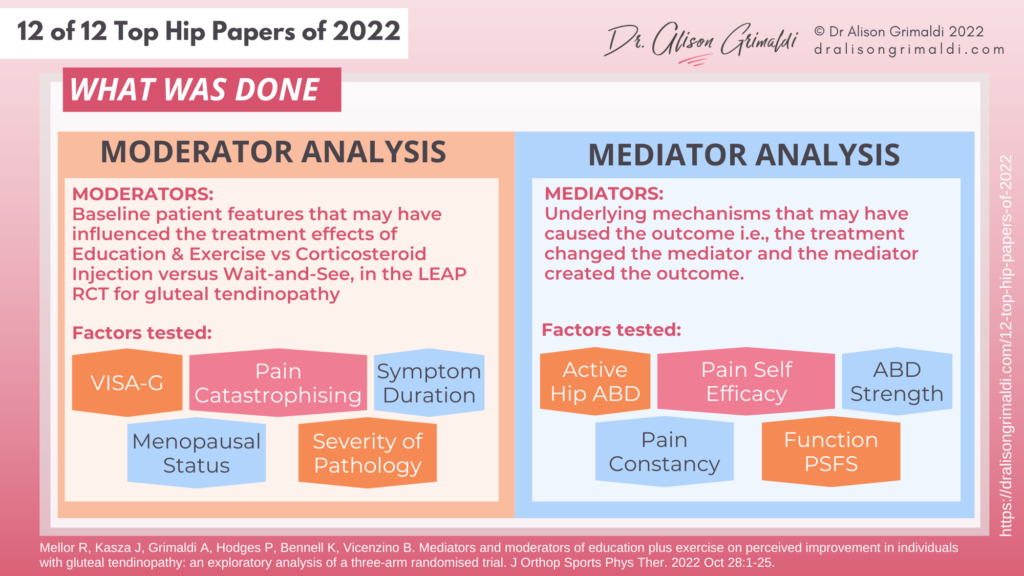 12 of 12 Top Hip Papers of 2022

Dr. Alison Grimaldi

© Dr Alison Grimaldi 2022
dralisongrimaldi.com

WHAT WAS DONE

MODERATOR ANALYSIS

MODERATORS:
Baseline patient features that may have influenced the treatment effects of Education & Exercise vs Corticosteroid Injection versus Wait-and-See, in the LEAP RCT for gluteal tendinopathy

Factors tested:

VISA-G

Pain Catastrophising

Symptom Duration

Menopausal Status

Severity of Pathology

MEDIATOR ANALYSIS

MEDIATORS:
Underlying mechanisms that may have caused the outcome i.e., the treatment changed the mediator and the mediator created the outcome.

Factors tested:

Active Hip ABD

Pain Self Efficacy

ABD Strength

Pain Constancy

Function PSFS

https://dralisongrimaldi.com/12-top-hip-papers-of-2022

Mellor R, Kasza J, Grimaldi A, Hodges P, Bennell K, Vicenzino B. Mediators and moderators of education plus exercise on perceived improvement in individuals with gluteal tendinopathy: an exploratory analysis of a three-arm randomised trial. J Orthop Sports Phys Ther. 2022 Oct 28:1-25.